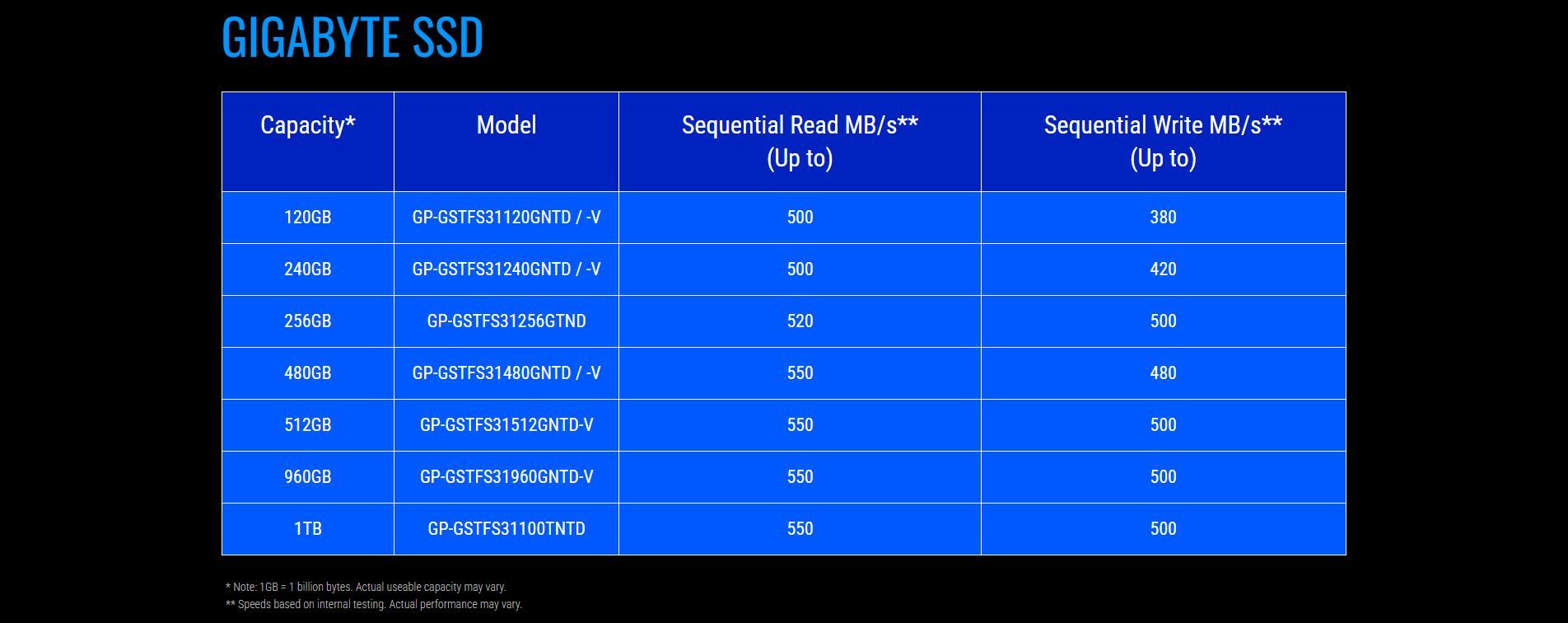 GIGABYTE SSD

| Capacity* | Model | Sequential Read MB/s** (Up to) | Sequential Write MB/s** (Up to) |
|---|---|---|---|
| 120GB | GP-GSTFS31120GNTD / -V | 500 | 380 |
| 240GB | GP-GSTFS31240GNTD / -V | 500 | 420 |
| 256GB | GP-GSTFS31256GTND | 520 | 500 |
| 480GB | GP-GSTFS31480GNTD / -V | 550 | 480 |
| 512GB | GP-GSTFS31512GNTD-V | 550 | 500 |
| 960GB | GP-GSTFS31960GNTD-V | 550 | 500 |
| 1TB | GP-GSTFS31100TNTD | 550 | 500 |

* Note: 1GB = 1 billion bytes. Actual useable capacity may vary.
** Speeds based on internal testing. Actual performance may vary.